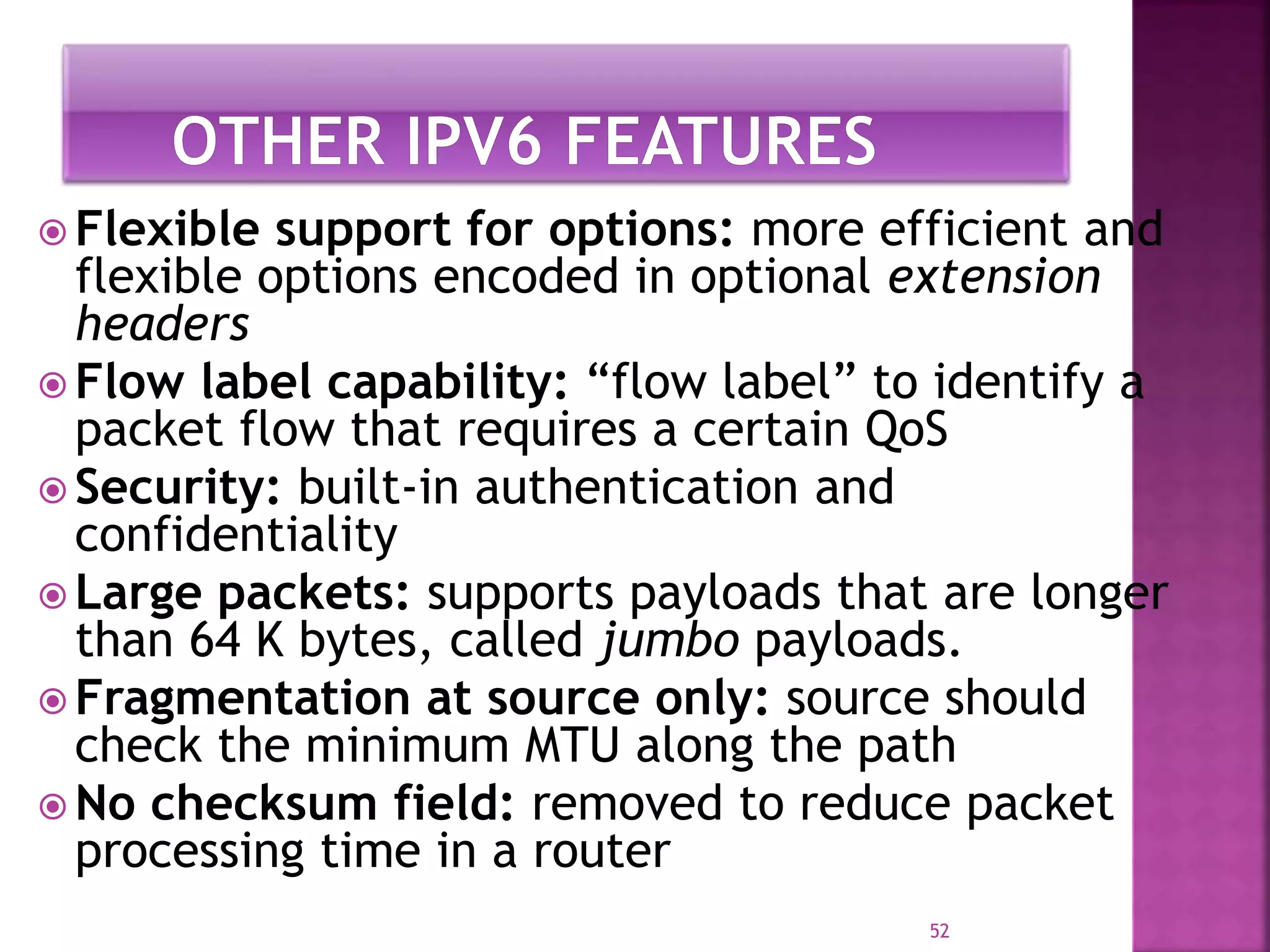 OTHER IPV6 FEATURES

Flexible support for options: more efficient and flexible options encoded in optional extension headers

Flow label capability: “flow label” to identify a packet flow that requires a certain QoS

Security: built-in authentication and confidentiality

Large packets: supports payloads that are longer than 64 K bytes, called jumbo payloads.

Fragmentation at source only: source should check the minimum MTU along the path

No checksum field: removed to reduce packet processing time in a router

52